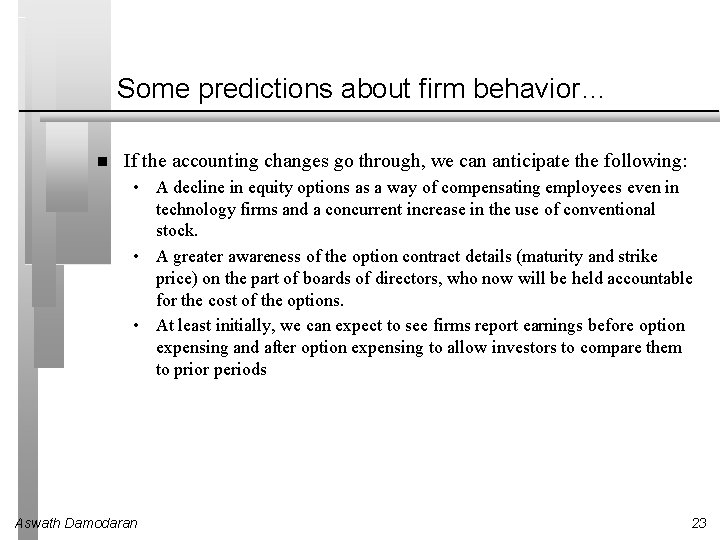 Some predictions about firm behavior…

■ If the accounting changes go through, we can anticipate the following:

• A decline in equity options as a way of compensating employees even in technology firms and a concurrent increase in the use of conventional stock.

• A greater awareness of the option contract details (maturity and strike price) on the part of boards of directors, who now will be held accountable for the cost of the options.

• At least initially, we can expect to see firms report earnings before option expensing and after option expensing to allow investors to compare them to prior periods

Aswath Damodaran

23